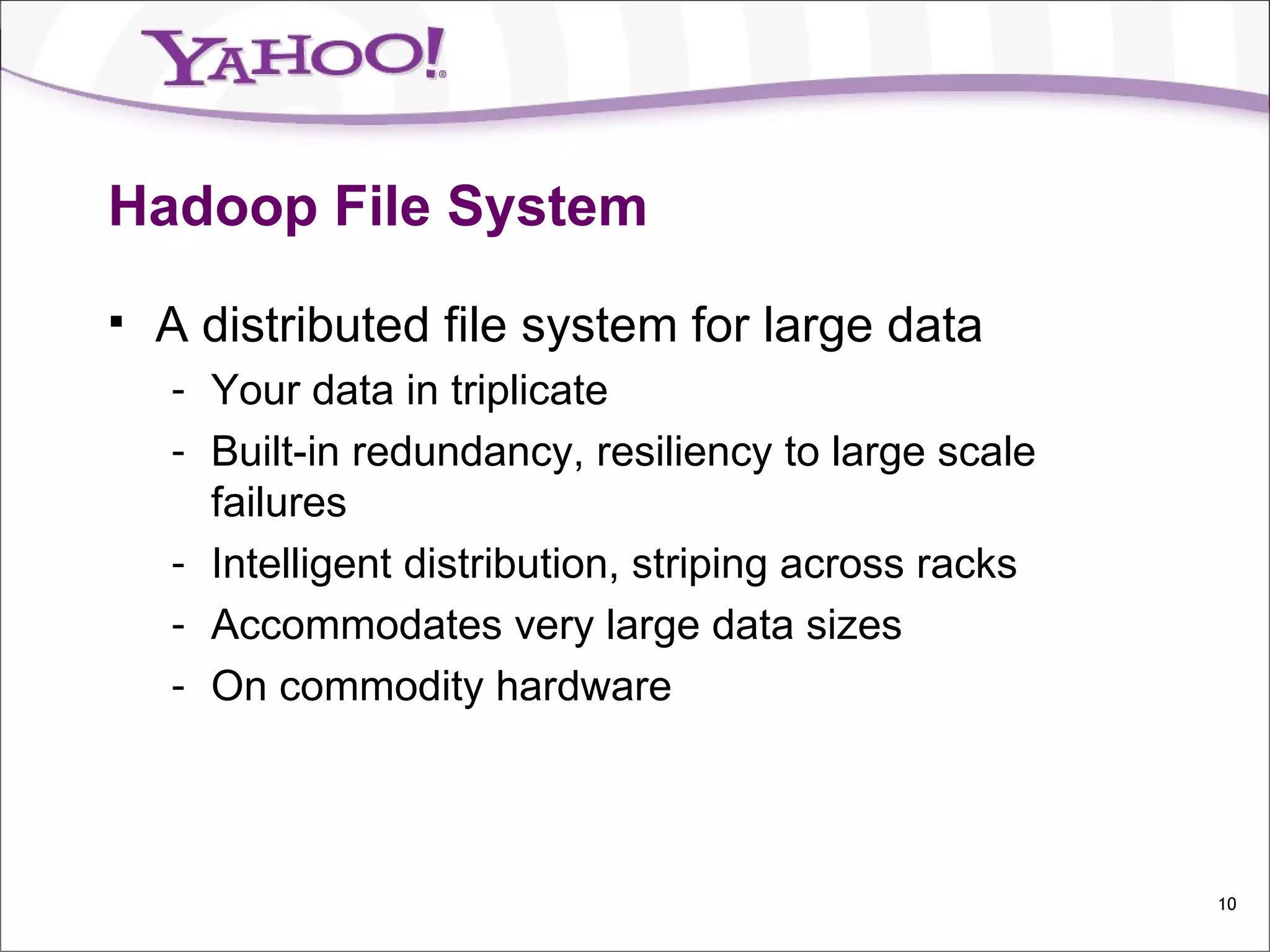 YAHOO!®

Hadoop File System

▪ A distributed file system for large data
- Your data in triplicate
- Built-in redundancy, resiliency to large scale failures
- Intelligent distribution, striping across racks
- Accommodates very large data sizes
- On commodity hardware

10